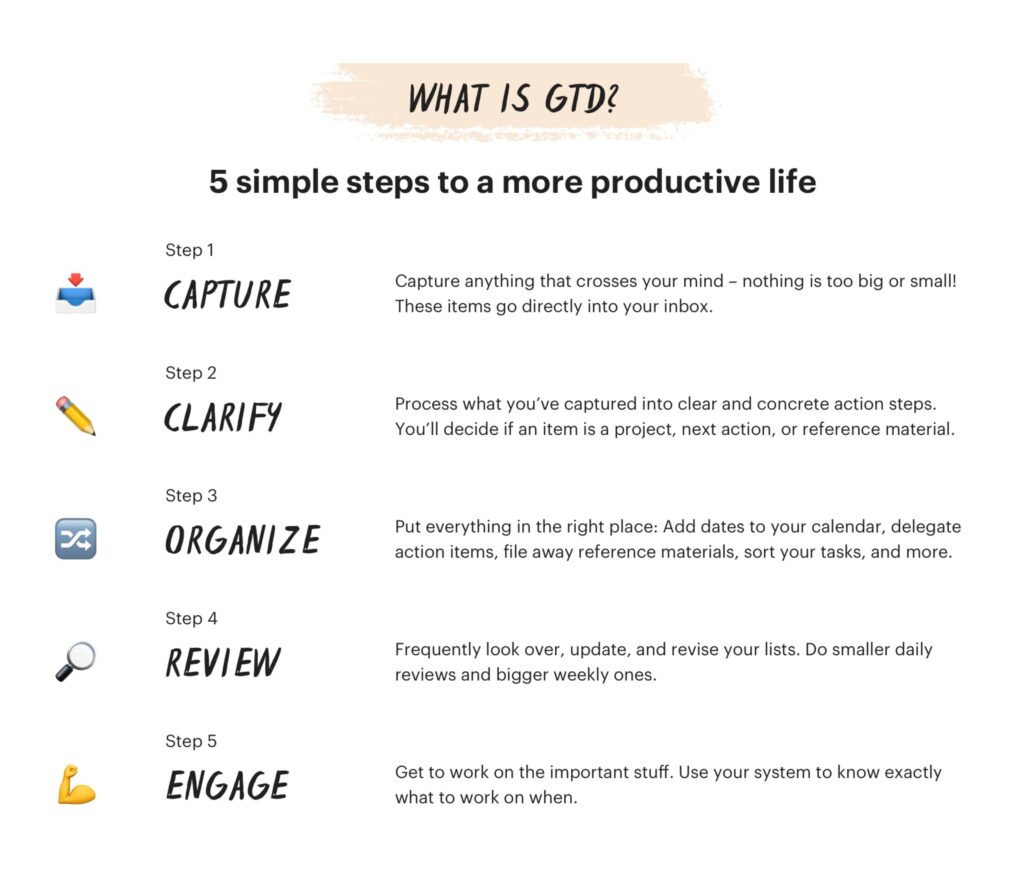 WHAT IS GTD?

5 simple steps to a more productive life

Step 1
CAPTURE

Capture anything that crosses your mind – nothing is too big or small! These items go directly into your inbox.

Step 2
CLARIFY

Process what you've captured into clear and concrete action steps. You'll decide if an item is a project, next action, or reference material.

Step 3
ORGANIZE

Put everything in the right place: Add dates to your calendar, delegate action items, file away reference materials, sort your tasks, and more.

Step 4
REVIEW

Frequently look over, update, and revise your lists. Do smaller daily reviews and bigger weekly ones.

Step 5
ENGAGE

Get to work on the important stuff. Use your system to know exactly what to work on when.